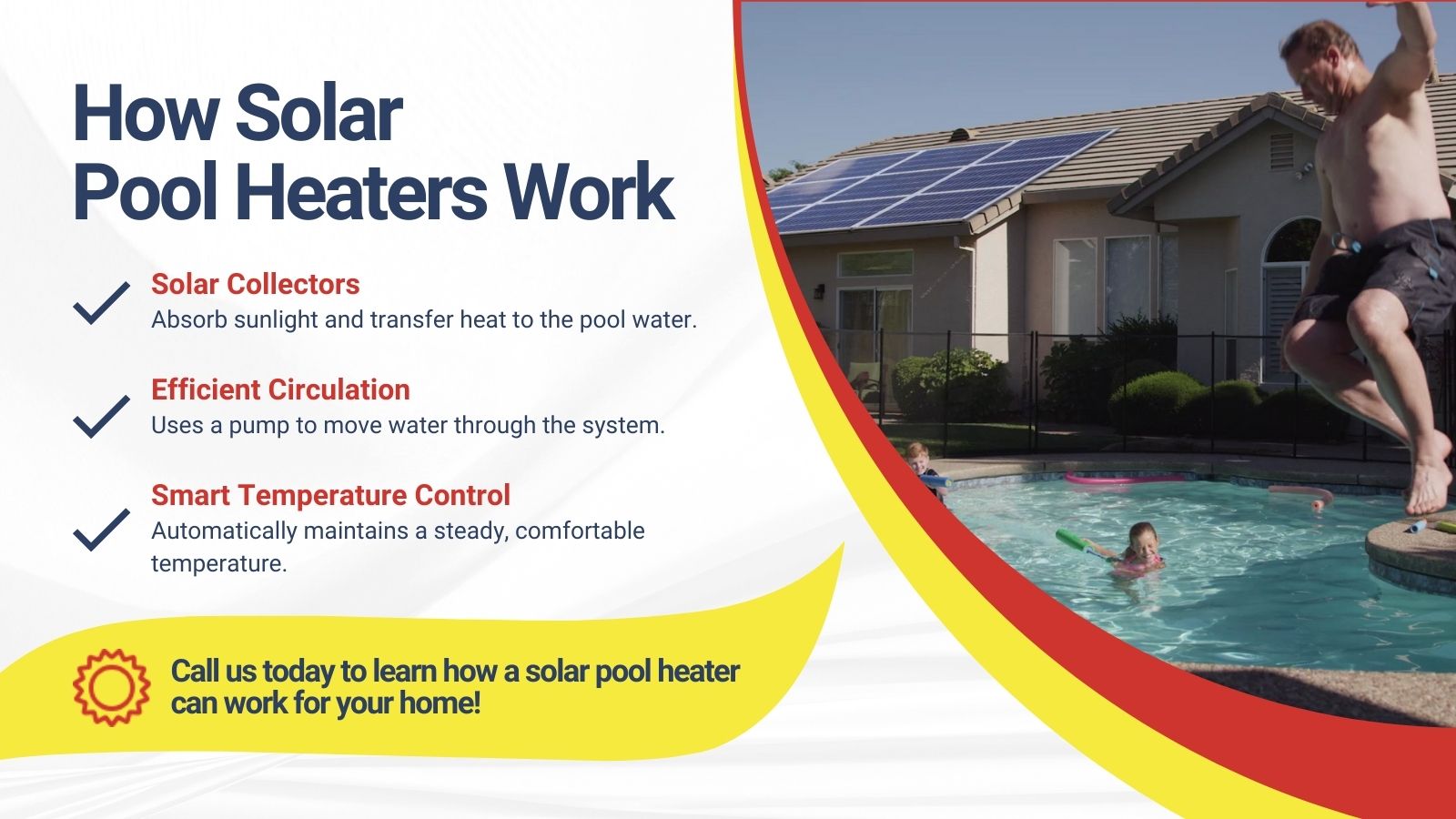 How Solar Pool Heaters Work

Solar Collectors
Absorb sunlight and transfer heat to the pool water.

Efficient Circulation
Uses a pump to move water through the system.

Smart Temperature Control
Automatically maintains a steady, comfortable temperature.

Call us today to learn how a solar pool heater can work for your home!